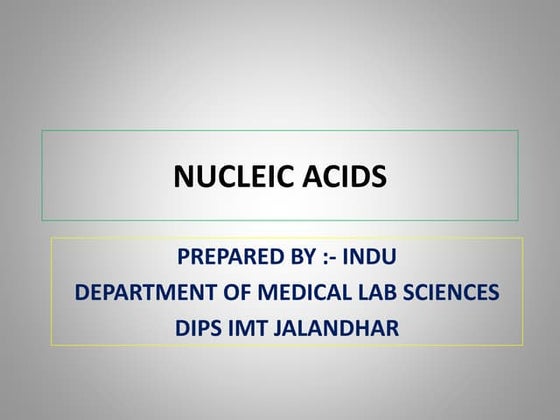 NUCLEIC ACIDS

PREPARED BY :- INDU
DEPARTMENT OF MEDICAL LAB SCIENCES
DIPS IMT JALANDHAR